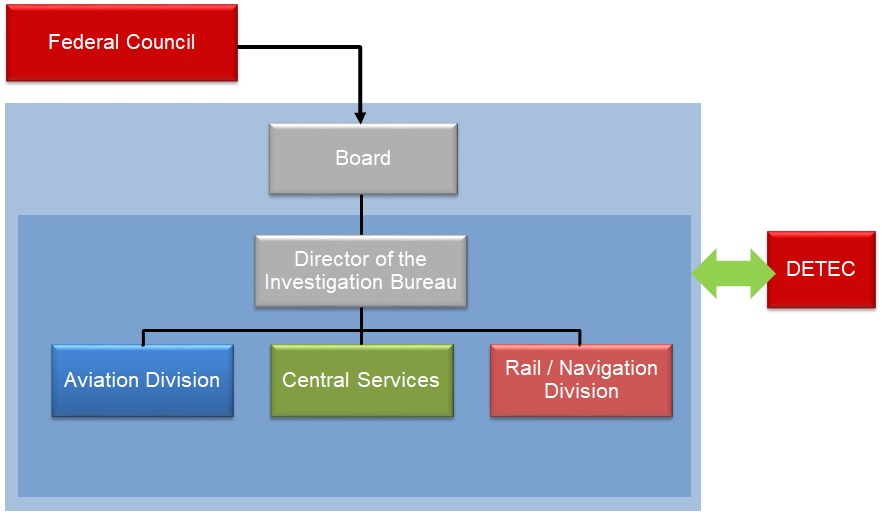 Federal Council

Board

Director of the Investigation Bureau

DETEC

Aviation Division

Central Services

Rail / Navigation Division